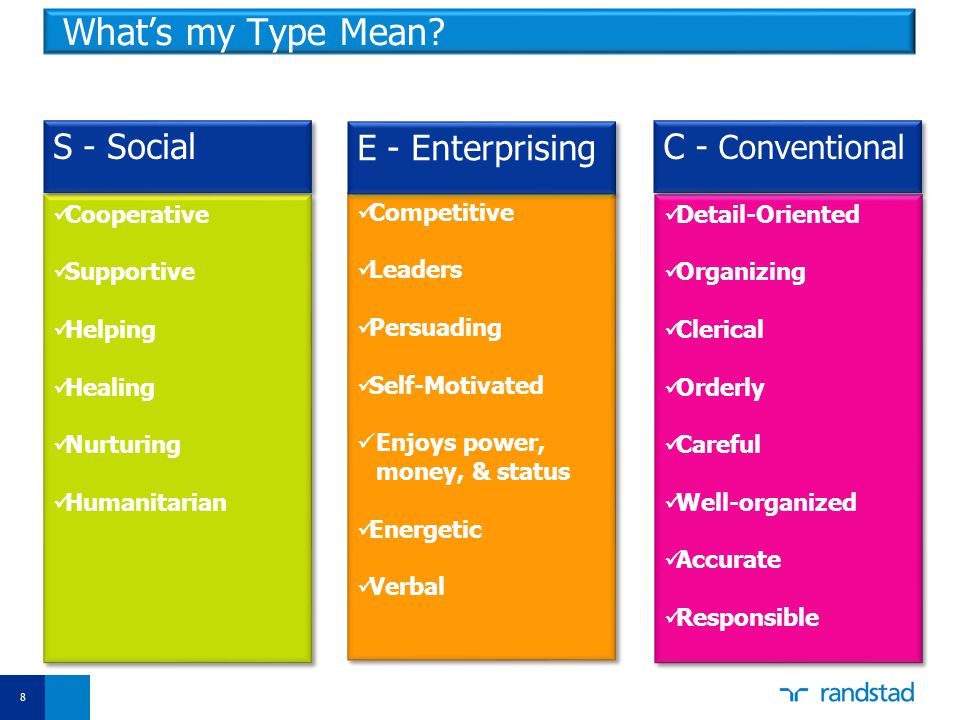 What's my Type Mean?

S - Social

✓Cooperative

✓Supportive

✓Helping

✓Healing

✓Nurturing

✓Humanitarian

E - Enterprising

✓Competitive

✓Leaders

✓Persuading

✓Self-Motivated

✓Enjoys power, money, & status

✓Energetic

✓Verbal

C - Conventional

✓Detail-Oriented

✓Organizing

✓Clerical

✓Orderly

✓Careful

✓Well-organized

✓Accurate

✓Responsible

8

randstad